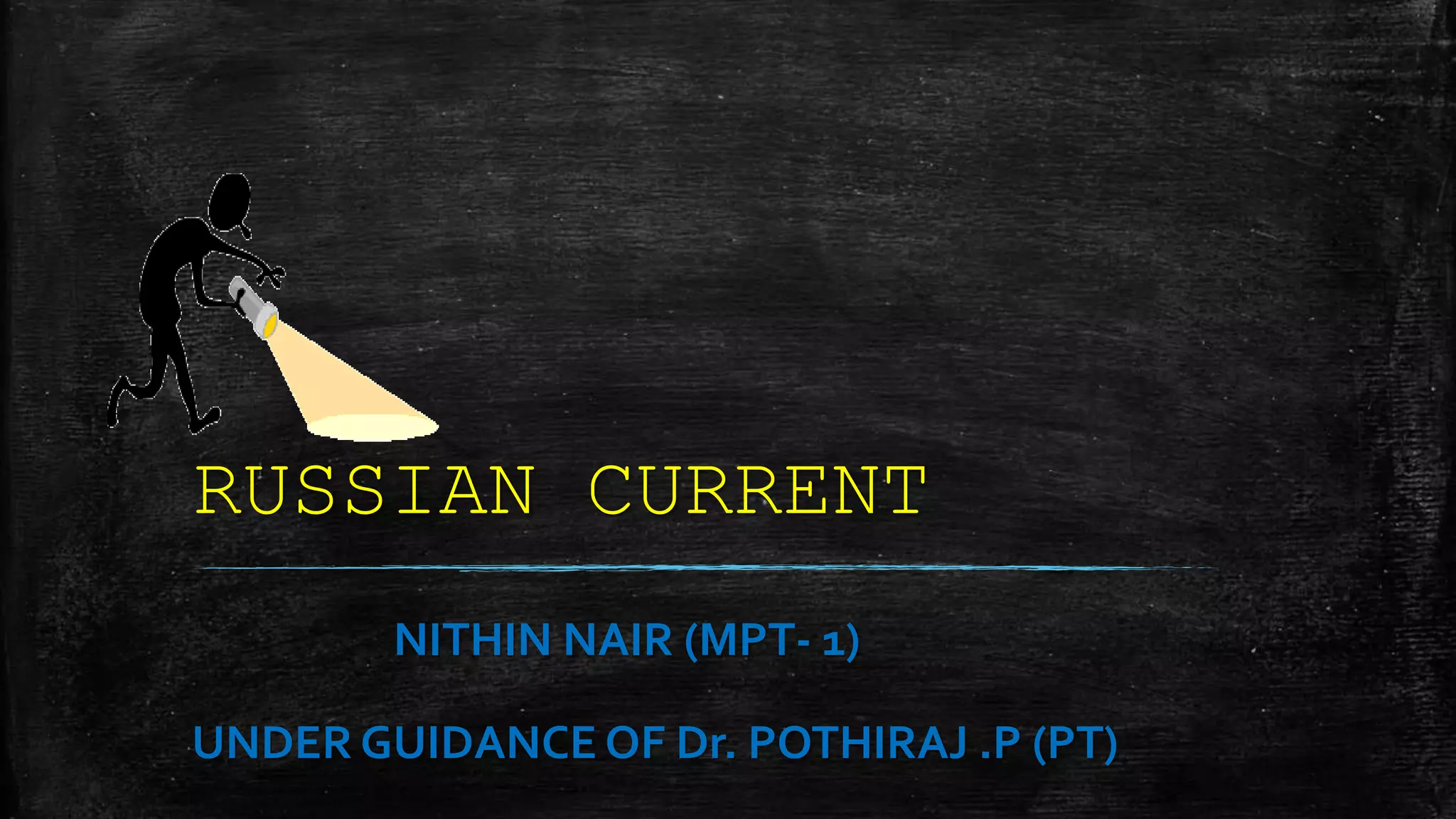 RUSSIAN CURRENT

NITHIN NAIR (MPT- 1)

UNDER GUIDANCE OF Dr. POTHIRAJ .P (PT)